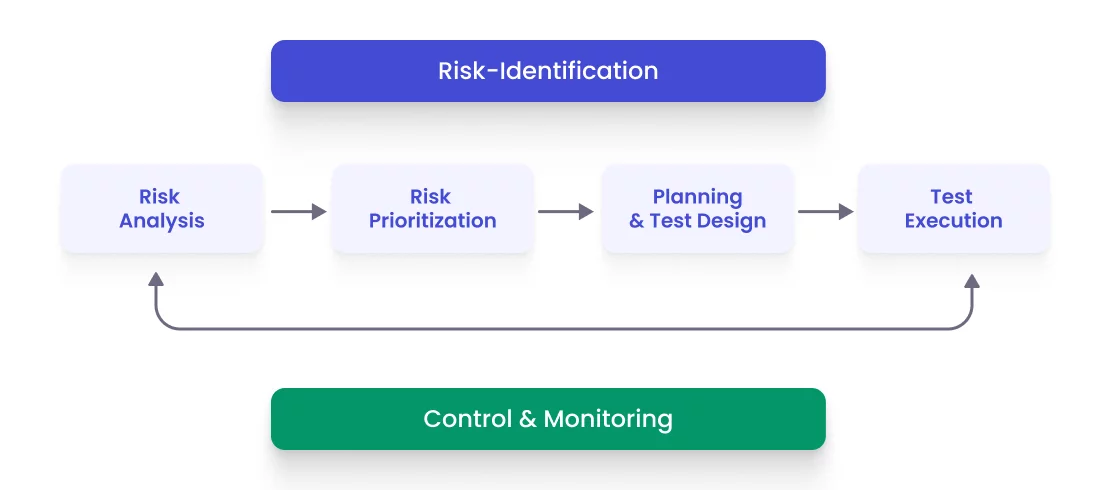 Risk-Identification

Risk Analysis

Risk Prioritization

Planning & Test Design

Test Execution

Control & Monitoring